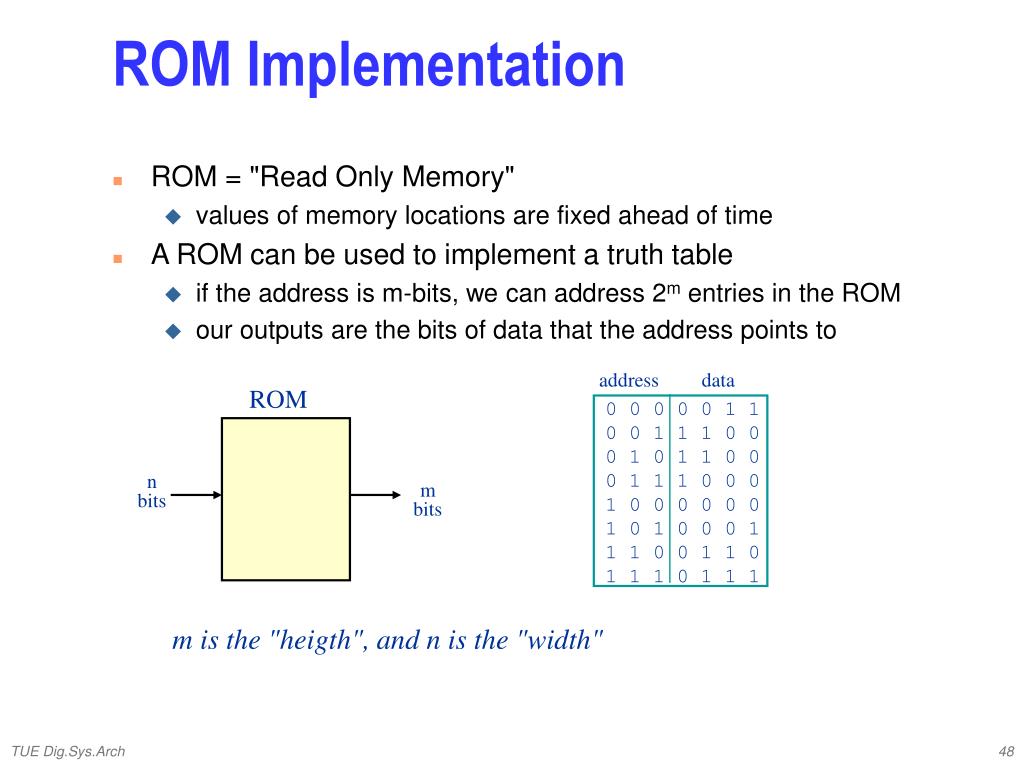 ROM Implementation

ROM = "Read Only Memory"

values of memory locations are fixed ahead of time

A ROM can be used to implement a truth table

if the address is m-bits, we can address $2^m$ entries in the ROM

our outputs are the bits of data that the address points to

ROM

n bits

m bits

| address | data |
|---|---|
| 0 0 0 | 0 0 1 1 |
| 0 0 1 | 1 1 0 0 |
| 0 1 0 | 1 1 0 0 |
| 0 1 1 | 1 0 0 0 |
| 1 0 0 | 0 0 0 0 |
| 1 0 1 | 0 0 0 1 |
| 1 1 0 | 0 1 1 0 |
| 1 1 1 | 0 1 1 1 |

m is the "heigth", and n is the "width"

TUE Dig.Sys.Arch

48